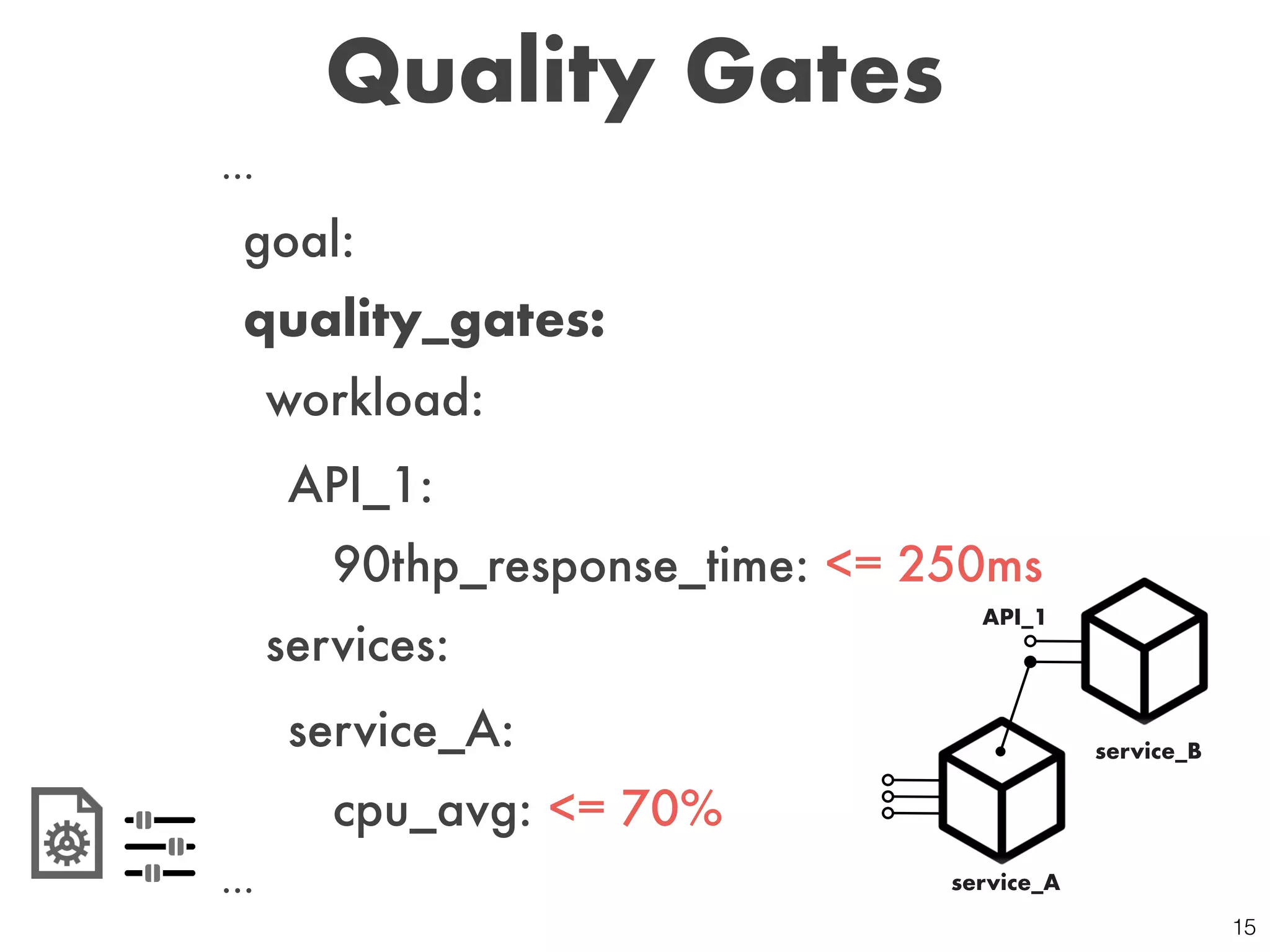 Quality Gates

...

goal:

quality_gates:

workload:

API_1:

90thp_response_time: <= 250ms

services:

service_A:

cpu_avg: <= 70%

...

API_1

service_B

service_A

15